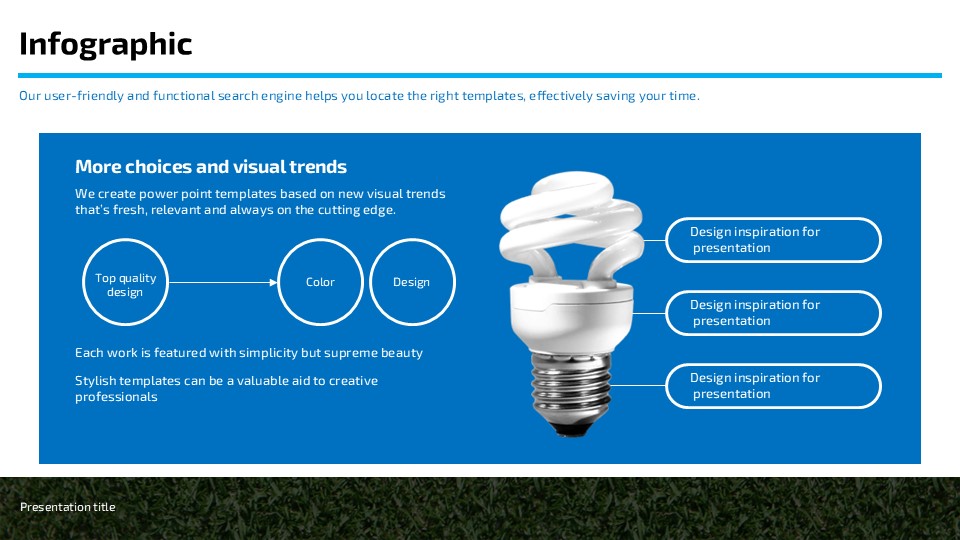 Infographic

Our user-friendly and functional search engine helps you locate the right templates, effectively saving your time.

More choices and visual trends

We create power point templates based on new visual trends that's fresh, relevant and always on the cutting edge.

Top quality design

Color

Design

Each work is featured with simplicity but supreme beauty

Stylish templates can be a valuable aid to creative professionals

Design inspiration for presentation

Design inspiration for presentation

Design inspiration for presentation

Presentation title